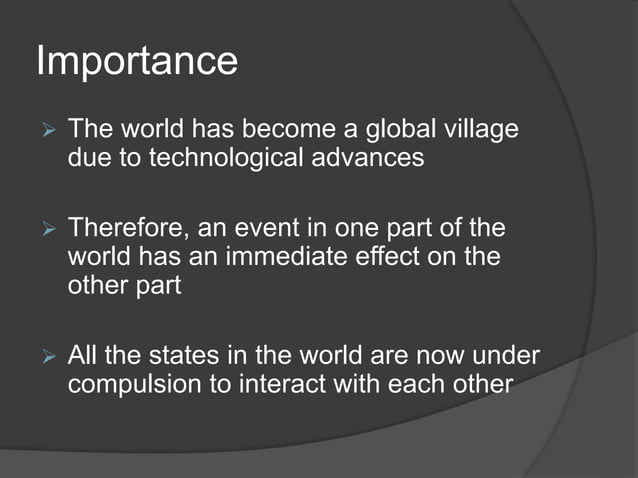 Importance

➢ The world has become a global village due to technological advances

➢ Therefore, an event in one part of the world has an immediate effect on the other part

➢ All the states in the world are now under compulsion to interact with each other